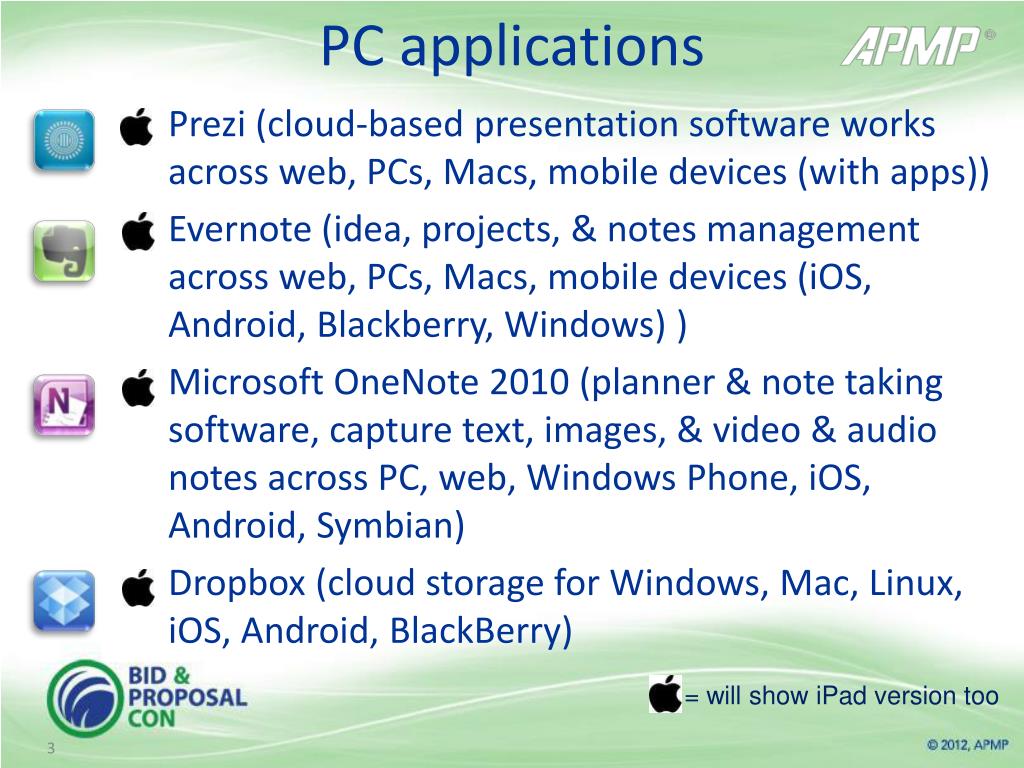 PC applications

APMP ©

Prezi (cloud-based presentation software works across web, PCs, Macs, mobile devices (with apps))

Evernote (idea, projects, & notes management across web, PCs, Macs, mobile devices (iOS, Android, Blackberry, Windows) )

Microsoft OneNote 2010 (planner & note taking software, capture text, images, & video & audio notes across PC, web, Windows Phone, iOS, Android, Symbian)

Dropbox (cloud storage for Windows, Mac, Linux, iOS, Android, BlackBerry)

BID & PROPOSAL CON

= will show iPad version too

3

© 2012, APMP